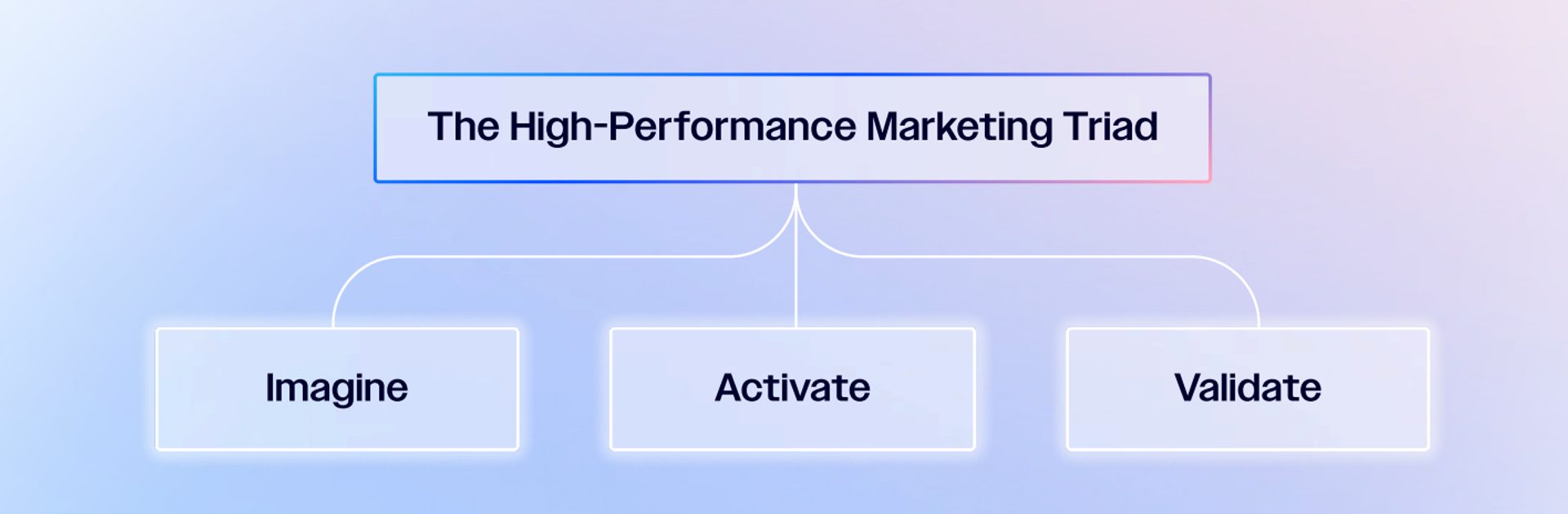 The High-Performance Marketing Triad

Imagine

Activate

Validate